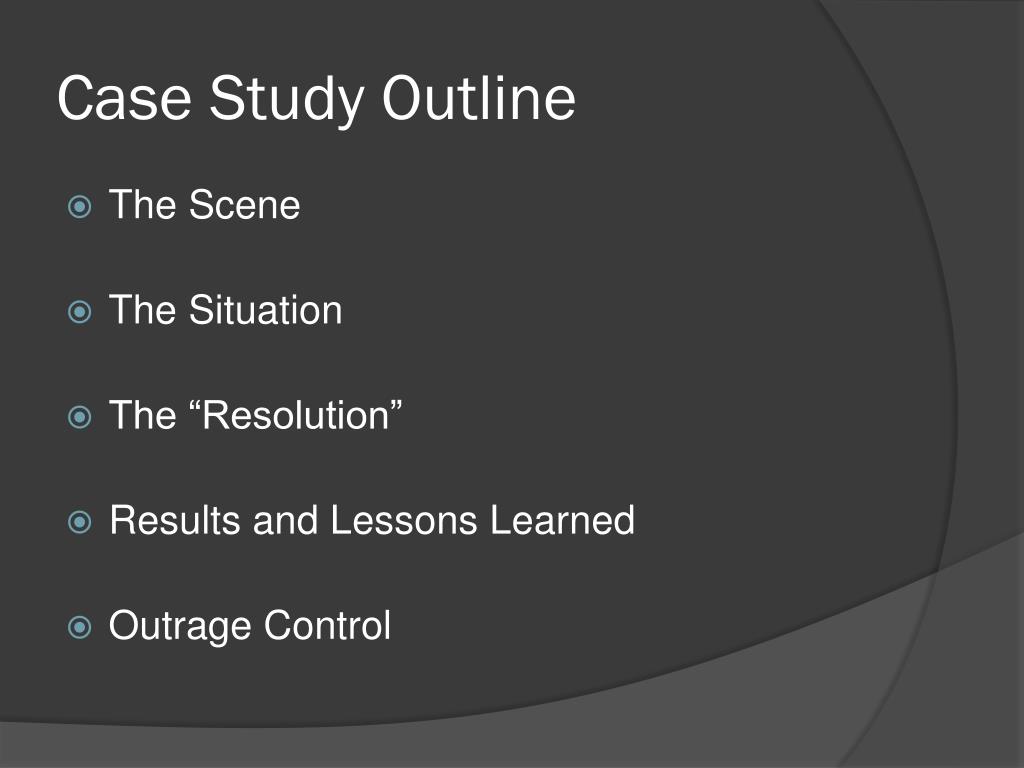 Case Study Outline

The Scene

The Situation

The “Resolution”

Results and Lessons Learned

Outrage Control